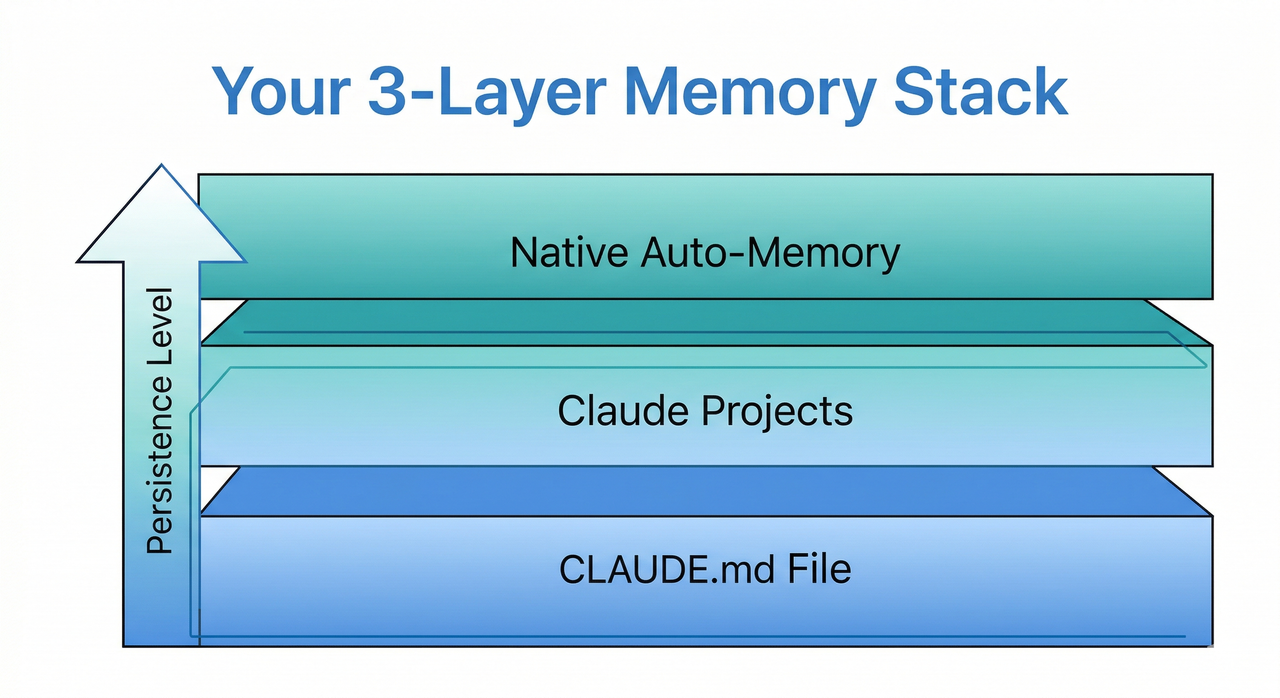 Your 3-Layer Memory Stack

Persistence Level

Native Auto-Memory

Claude Projects

CLAUDE.md File